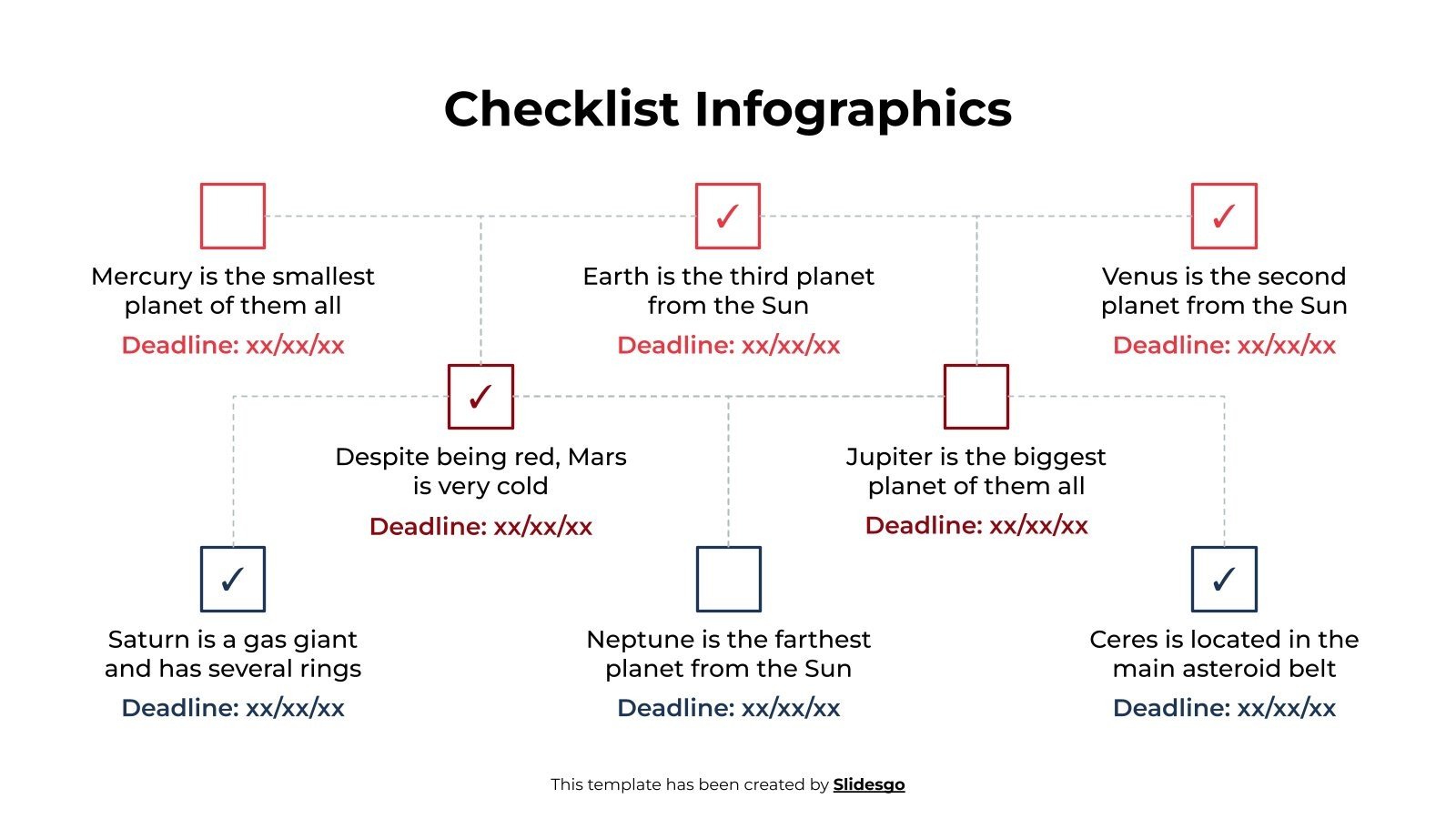 Checklist Infographics

Mercury is the smallest planet of them all

Deadline: xx/xx/xx

✓

Earth is the third planet from the Sun

Deadline: xx/xx/xx

✓

Venus is the second planet from the Sun

Deadline: xx/xx/xx

✓

Despite being red, Mars is very cold

Deadline: xx/xx/xx

Jupiter is the biggest planet of them all

Deadline: xx/xx/xx

✓

Saturn is a gas giant and has several rings

Deadline: xx/xx/xx

Neptune is the farthest planet from the Sun

Deadline: xx/xx/xx

✓

Ceres is located in the main asteroid belt

Deadline: xx/xx/xx

This template has been created by Slidesgo